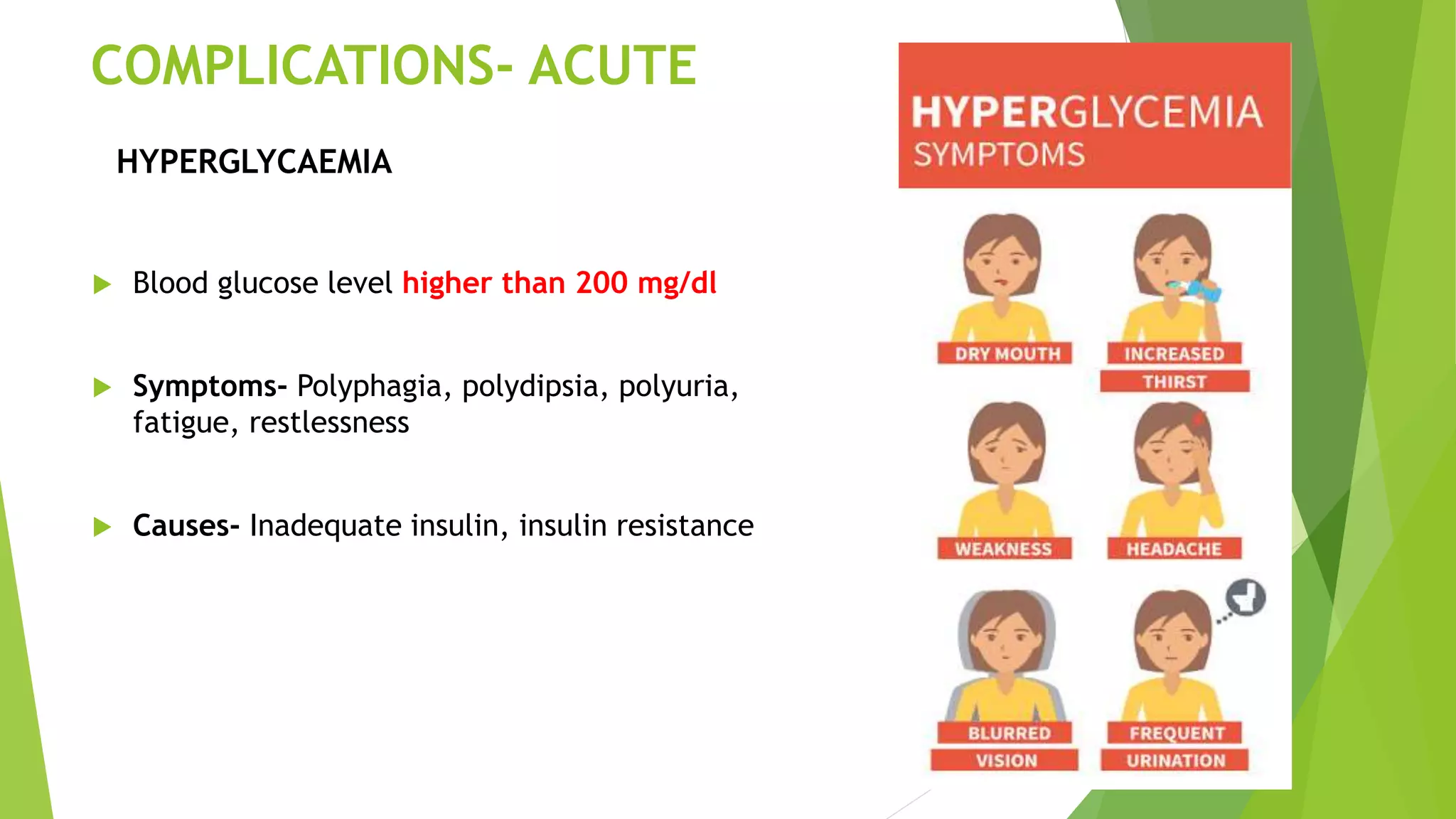 COMPLICATIONS- ACUTE

HYPERGLYCAEMIA

Blood glucose level higher than 200 mg/dl

Symptoms- Polyphagia, polydipsia, polyuria, fatigue, restlessness

Causes- Inadequate insulin, insulin resistance

HYPERGLYCEMIA SYMPTOMS

DRY MOUTH

INCREASED THIRST

WEAKNESS

HEADACHE

BLURRED VISION

FREQUENT URINATION